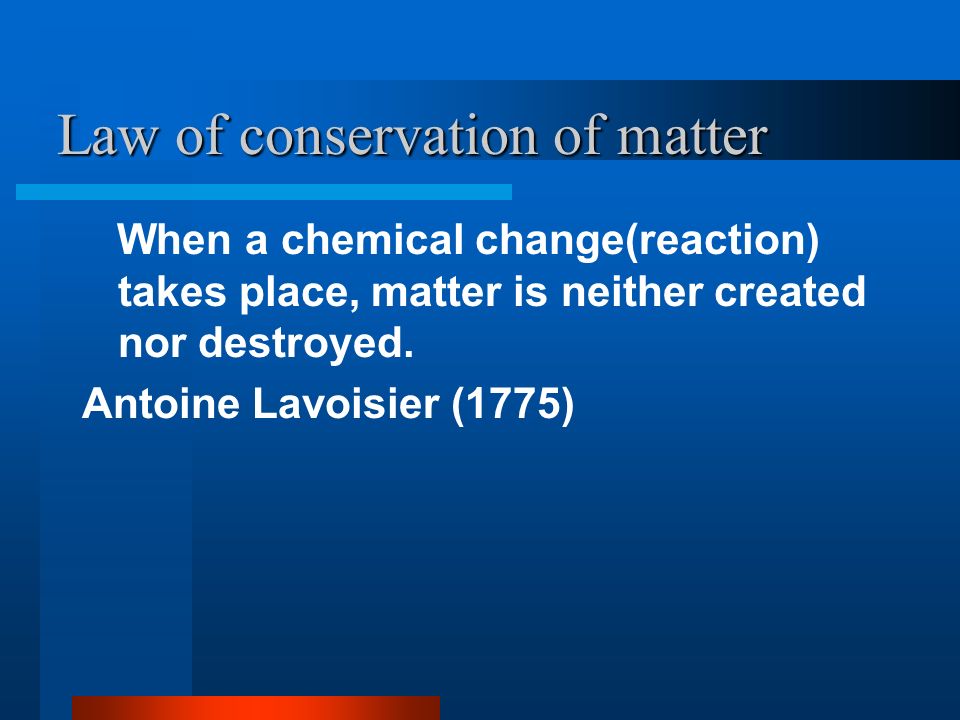 Law of conservation of matter

When a chemical change(reaction) takes place, matter is neither created nor destroyed.

Antoine Lavoisier (1775)